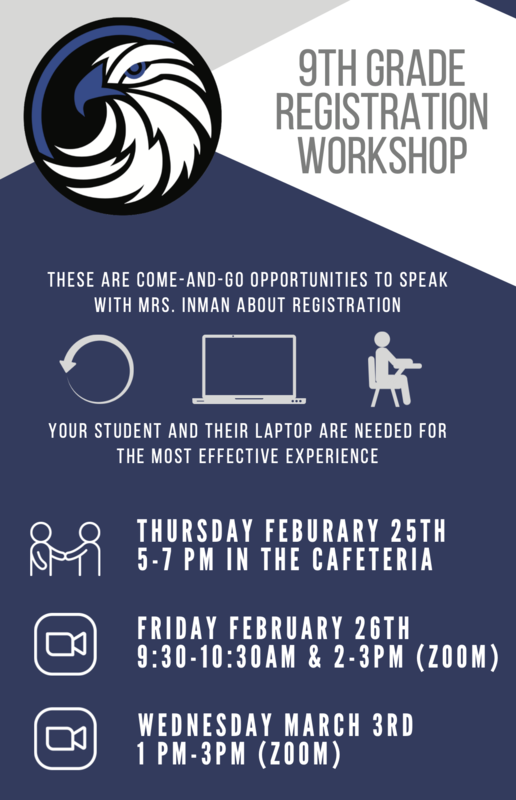 9TH GRADE REGISTRATION WORKSHOP

THESE ARE COME-AND-GO OPPORTUNITIES TO SPEAK WITH MRS. INMAN ABOUT REGISTRATION

YOUR STUDENT AND THEIR LAPTOP ARE NEEDED FOR THE MOST EFFECTIVE EXPERIENCE

THURSDAY FEBURARY 25TH
5-7 PM IN THE CAFETERIA

FRIDAY FEBRUARY 26TH
9:30-10:30AM & 2-3PM (ZOOM)

WEDNESDAY MARCH 3RD
1 PM-3PM (ZOOM)